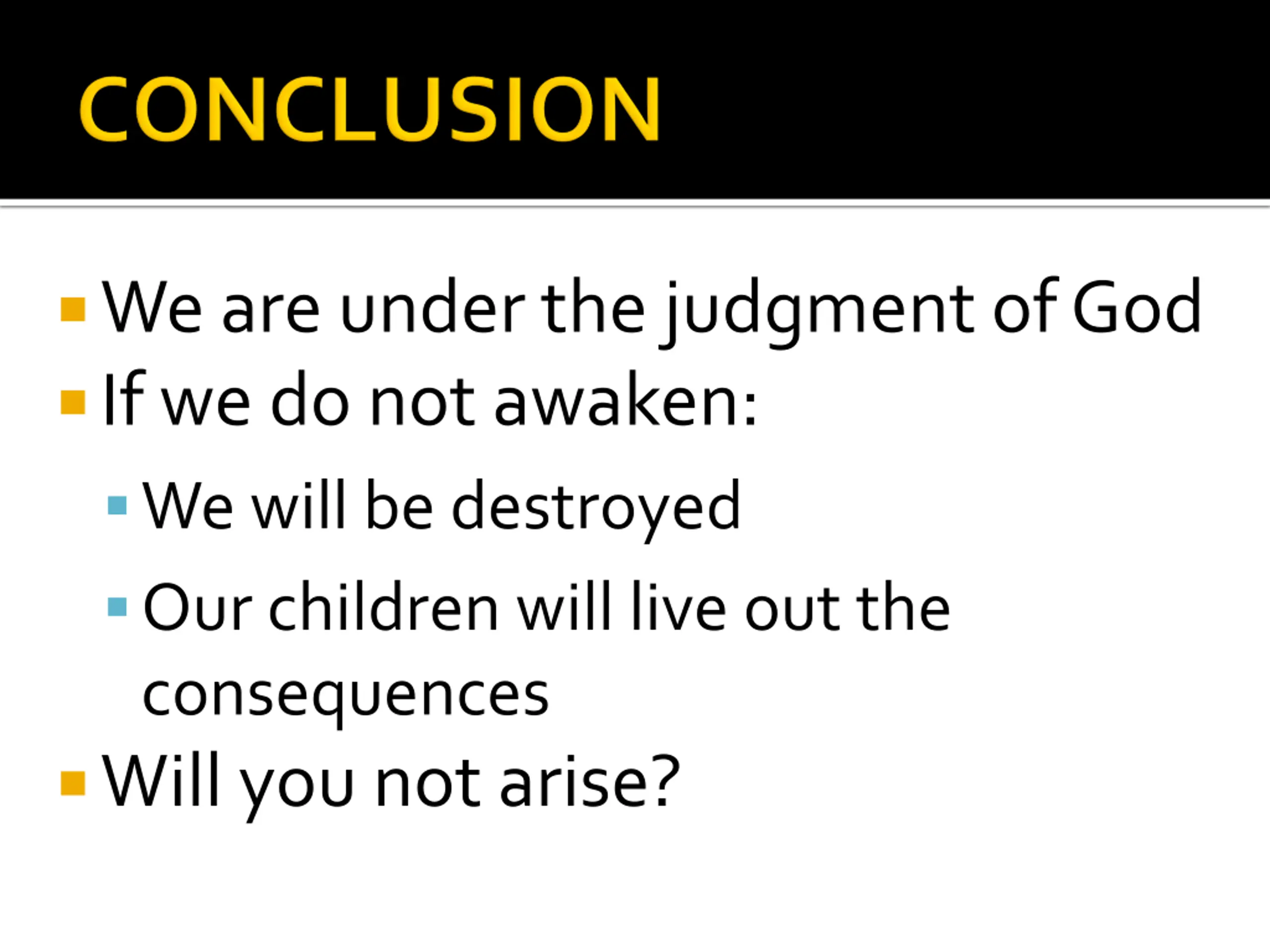 CONCLUSION

We are under the judgment of God
If we do not awaken:
We will be destroyed
Our children will live out the consequences
Will you not arise?